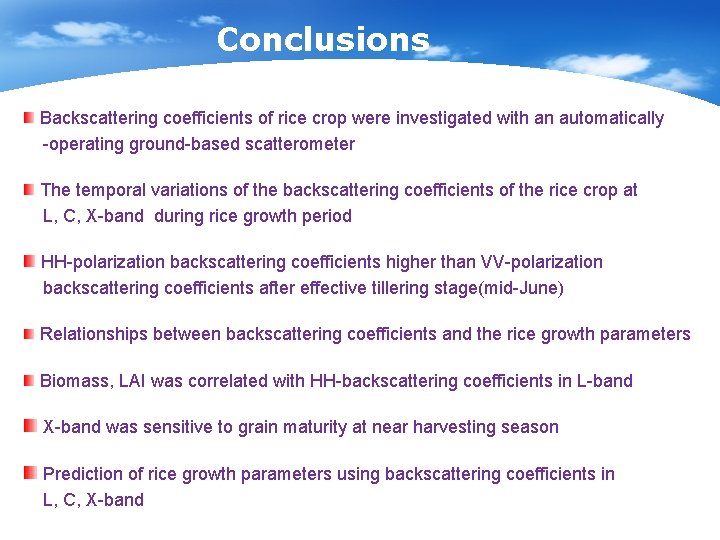 Conclusions

Backscattering coefficients of rice crop were investigated with an automatically -operating ground-based scatterometer

The temporal variations of the backscattering coefficients of the rice crop at L, C, X-band during rice growth period

HH-polarization backscattering coefficients higher than VV-polarization backscattering coefficients after effective tillering stage(mid-June)

Relationships between backscattering coefficients and the rice growth parameters

Biomass, LAI was correlated with HH-backscattering coefficients in L-band

X-band was sensitive to grain maturity at near harvesting season

Prediction of rice growth parameters using backscattering coefficients in L, C, X-band